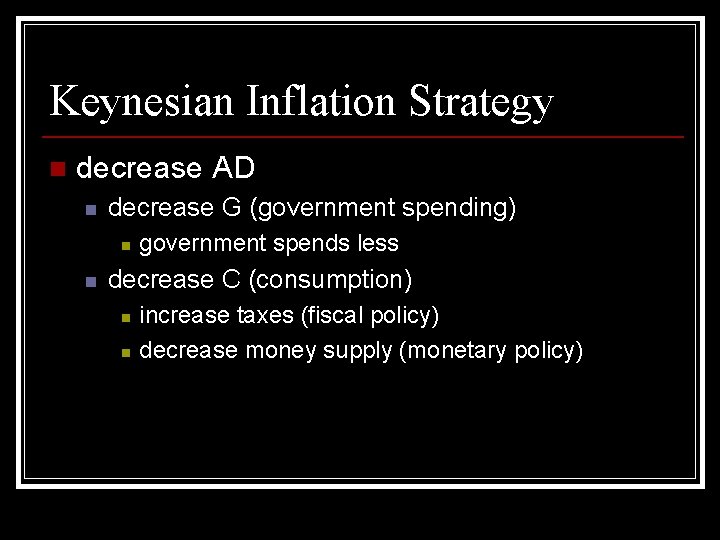 Keynesian Inflation Strategy

decrease AD

decrease G (government spending)

government spends less

decrease C (consumption)

increase taxes (fiscal policy)

decrease money supply (monetary policy)